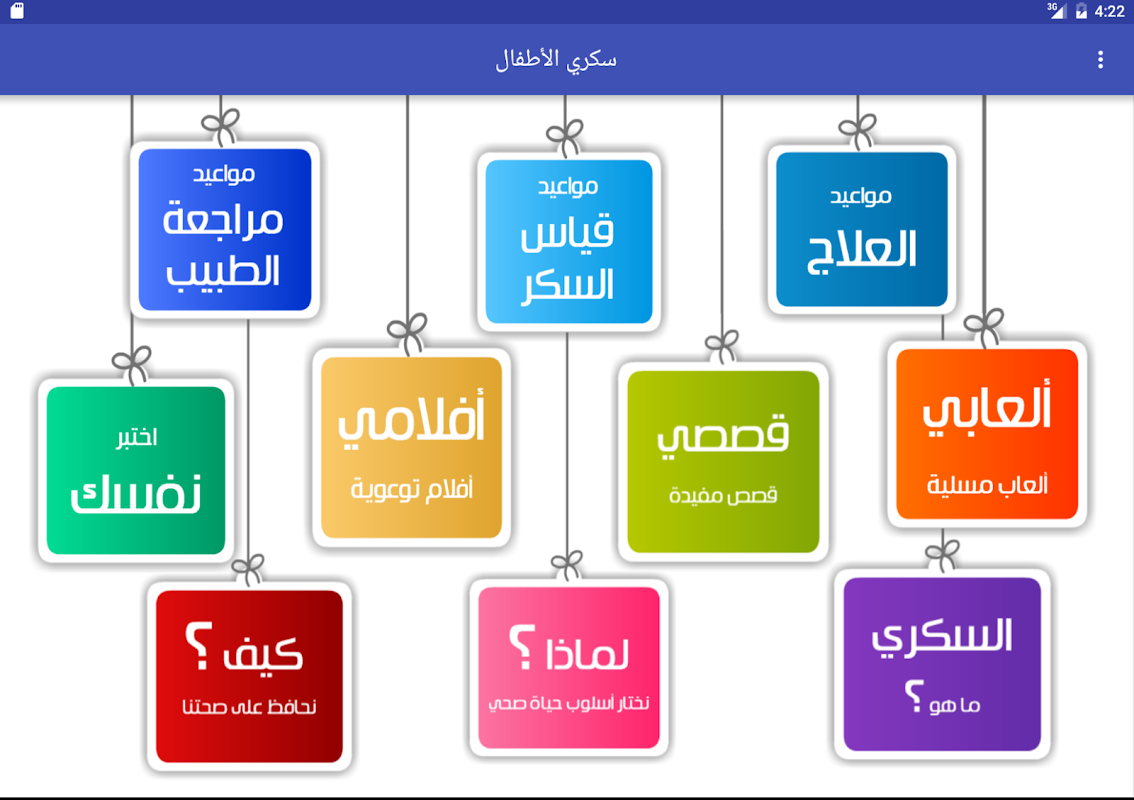 3G 4:22

سكري الأطفال

مواعيد
العلاج

مواعيد
قياس
السكر

مواعيد
مراجعة
الطبيب

ألعابي
ألعاب مسلية

قصصي
قصص مفيدة

أفلامي
أفلام توعوية

اختبر
نفسك

السكري
ما هو ؟

لماذا ؟
نختار أسلوب حياة صحي

كيف ؟
نحافظ على صحتنا